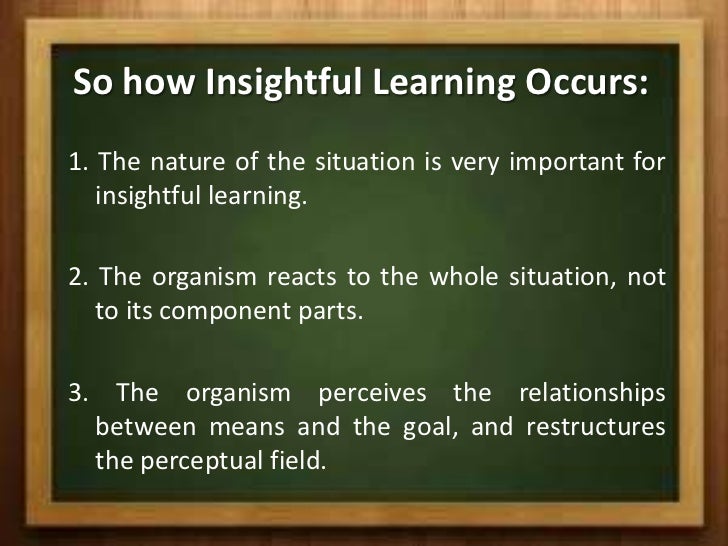 So how Insightful Learning Occurs:

1. The nature of the situation is very important for insightful learning.

2. The organism reacts to the whole situation, not to its component parts.

3. The organism perceives the relationships between means and the goal, and restructures the perceptual field.